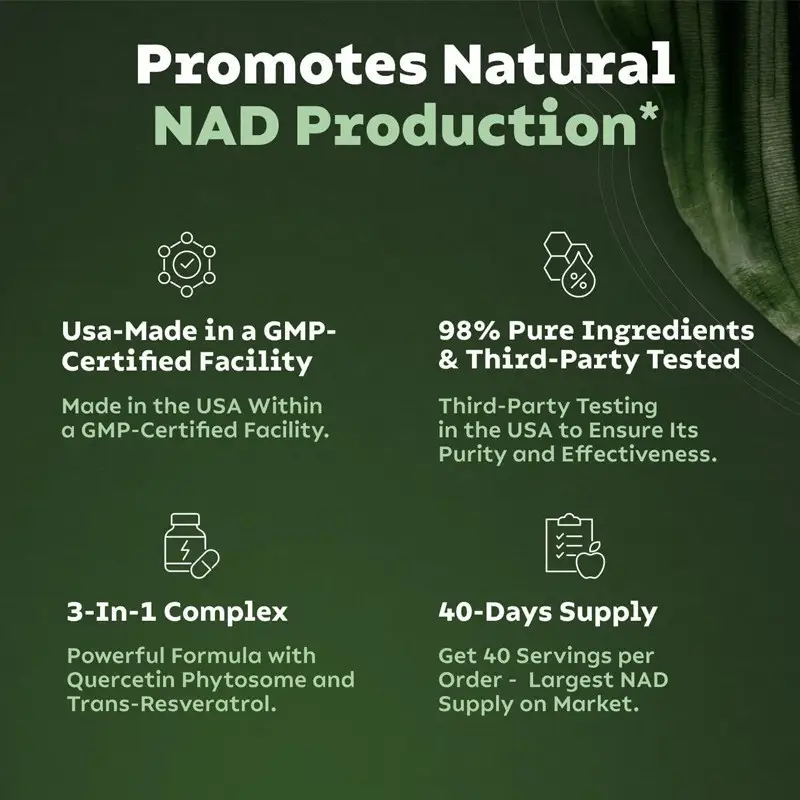 Promotes Natural
NAD Production*

Usa-Made in a GMP-Certified Facility

Made in the USA Within a GMP-Certified Facility.

98% Pure Ingredients & Third-Party Tested

Third-Party Testing in the USA to Ensure Its Purity and Effectiveness.

3-In-1 Complex

Powerful Formula with Quercetin Phytosome and Trans-Resveratrol.

40-Days Supply

Get 40 Servings per Order - Largest NAD Supply on Market.